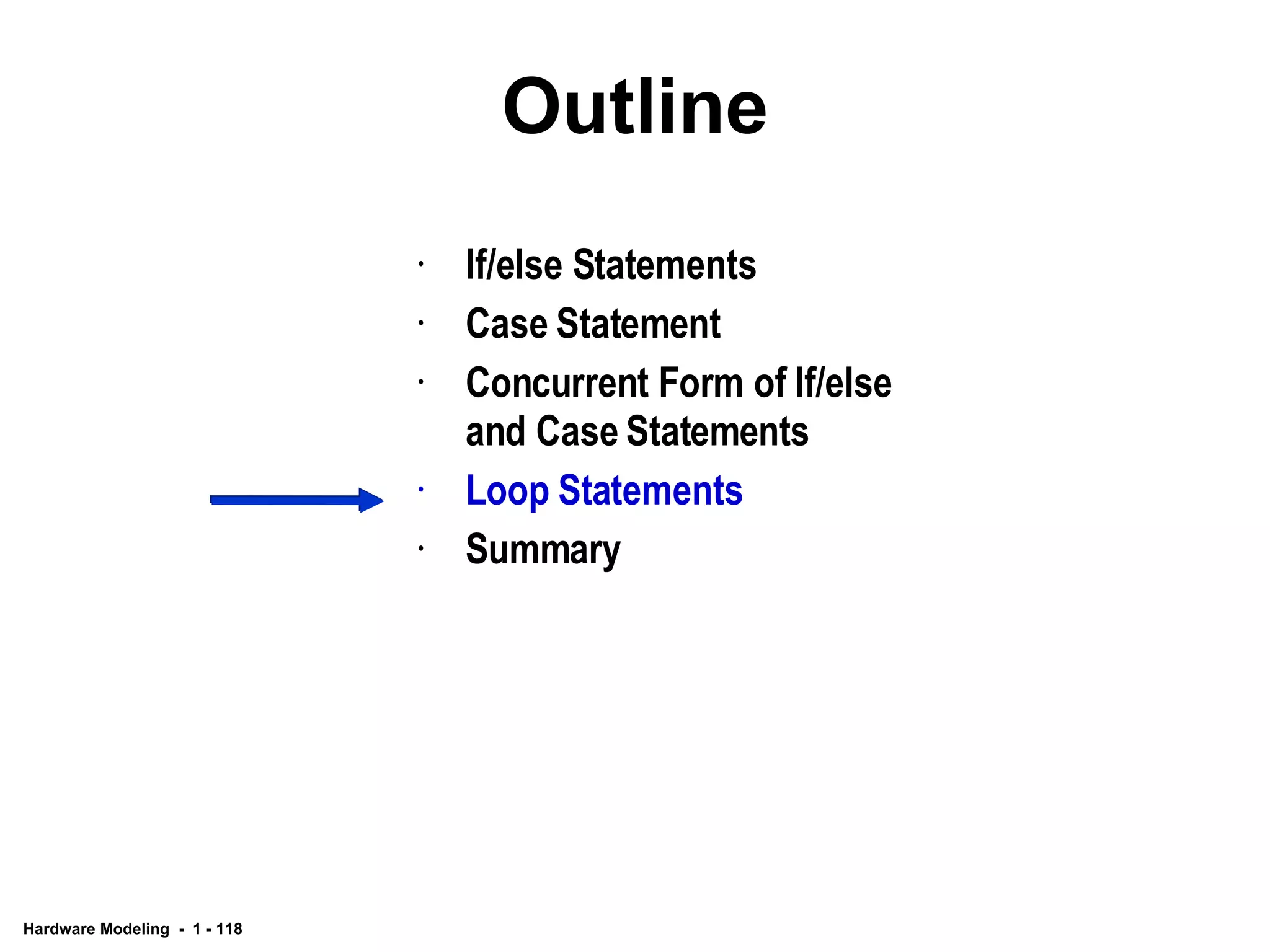 Outline

· If/else Statements
· Case Statement
· Concurrent Form of If/else and Case Statements
· Loop Statements
· Summary

Hardware Modeling - 1 - 118